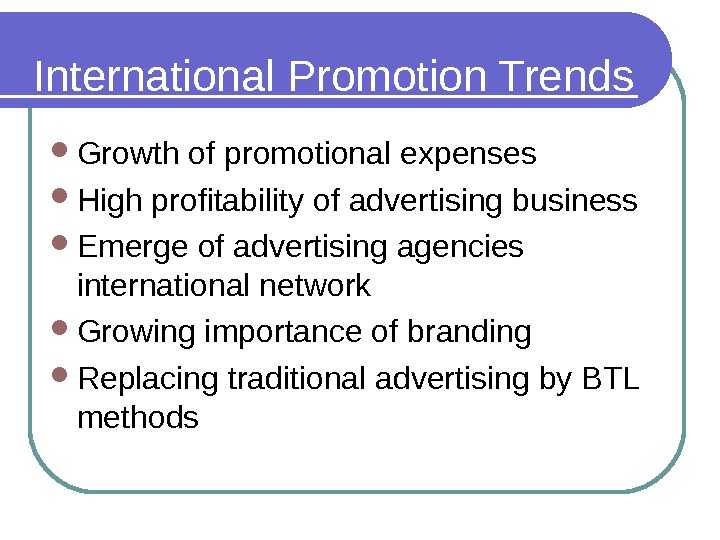 International Promotion Trends

- Growth of promotional expenses
- High profitability of advertising business
- Emerge of advertising agencies international network
- Growing importance of branding
- Replacing traditional advertising by BTL methods